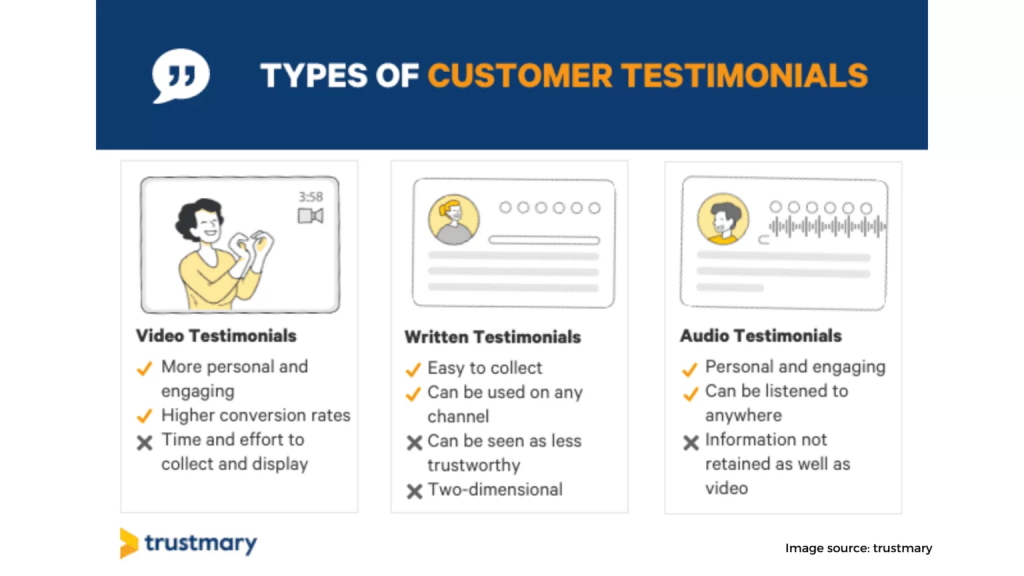 TYPES OF CUSTOMER TESTIMONIALS

3:58

Video Testimonials
✓ More personal and engaging
✓ Higher conversion rates
✗ Time and effort to collect and display

Written Testimonials
✓ Easy to collect
✓ Can be used on any channel
✗ Can be seen as less trustworthy
✗ Two-dimensional

Audio Testimonials
✓ Personal and engaging
✓ Can be listened to anywhere
✗ Information not retained as well as video

trustmary

Image source: trustmary